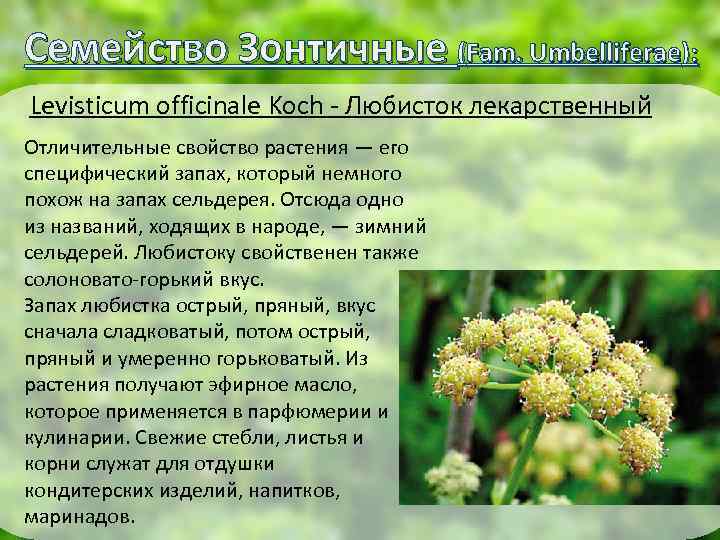 Семейство Зонтичные (Fam. Umbelliferae):

Levisticum officinale Koch - Любисток лекарственный

Отличительные свойство растения — его специфический запах, который немного похож на запах сельдерея. Отсюда одно из названий, ходящих в народе, — зимний сельдерей. Любистоку свойственен также солоновато-горький вкус.
Запах любистка острый, пряный, вкус сначала сладковатый, потом острый, пряный и умеренно горьковатый. Из растения получают эфирное масло, которое применяется в парфюмерии и кулинарии. Свежие стебли, листья и корни служат для отдушки кондитерских изделий, напитков, маринадов.